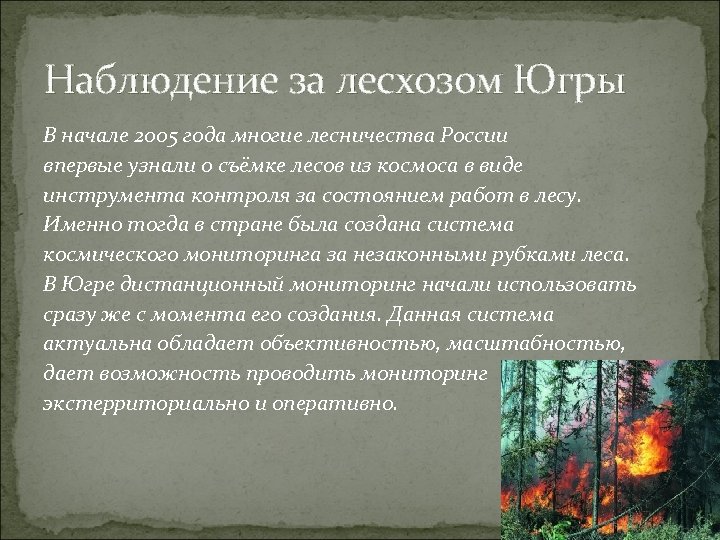 Наблюдение за лесхозом Югры

В начале 2005 года многие лесничества России впервые узнали о съёмке лесов из космоса в виде инструмента контроля за состоянием работ в лесу. Именно тогда в стране была создана система космического мониторинга за незаконными рубками леса. В Югре дистанционный мониторинг начали использовать сразу же с момента его создания. Данная система актуальна обладает объективностью, масштабностью, дает возможность проводить мониторинг экстерриториально и оперативно.